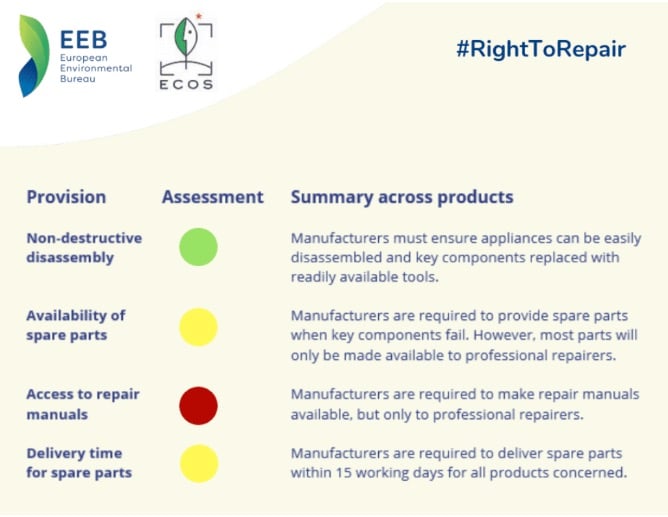 EEB
European Environmental Bureau

ECOS

#RightToRepair

| Provision | Assessment | Summary across products |
|---|---|---|
| Non-destructive disassembly | | Manufacturers must ensure appliances can be easily disassembled and key components replaced with readily available tools. |
| Availability of spare parts | | Manufacturers are required to provide spare parts when key components fail. However, most parts will only be made available to professional repairers. |
| Access to repair manuals | | Manufacturers are required to make repair manuals available, but only to professional repairers. |
| Delivery time for spare parts | | Manufacturers are required to deliver spare parts within 15 working days for all products concerned. |